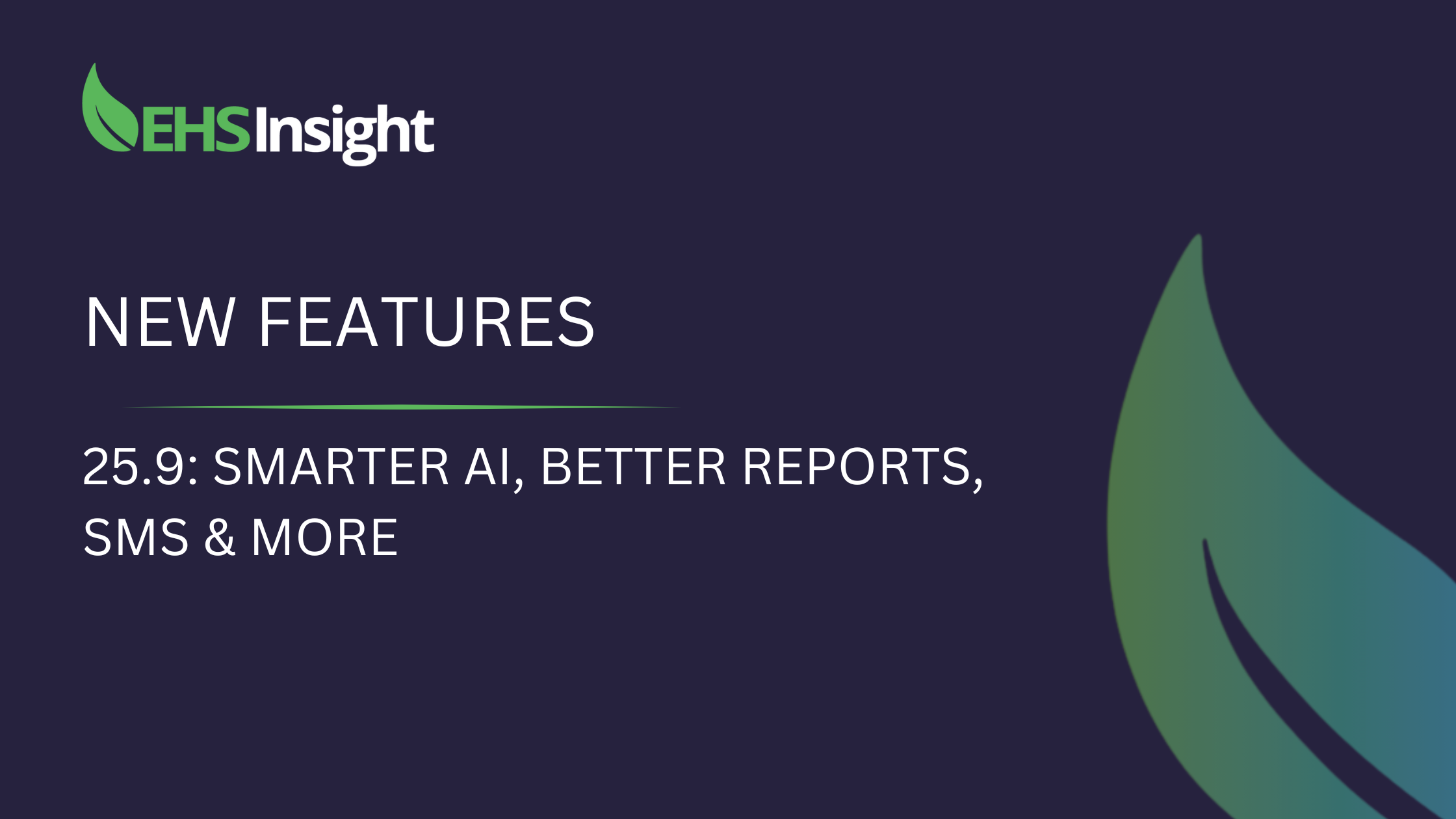 EHSInsight

NEW FEATURES

25.9: SMARTER AI, BETTER REPORTS, SMS & MORE